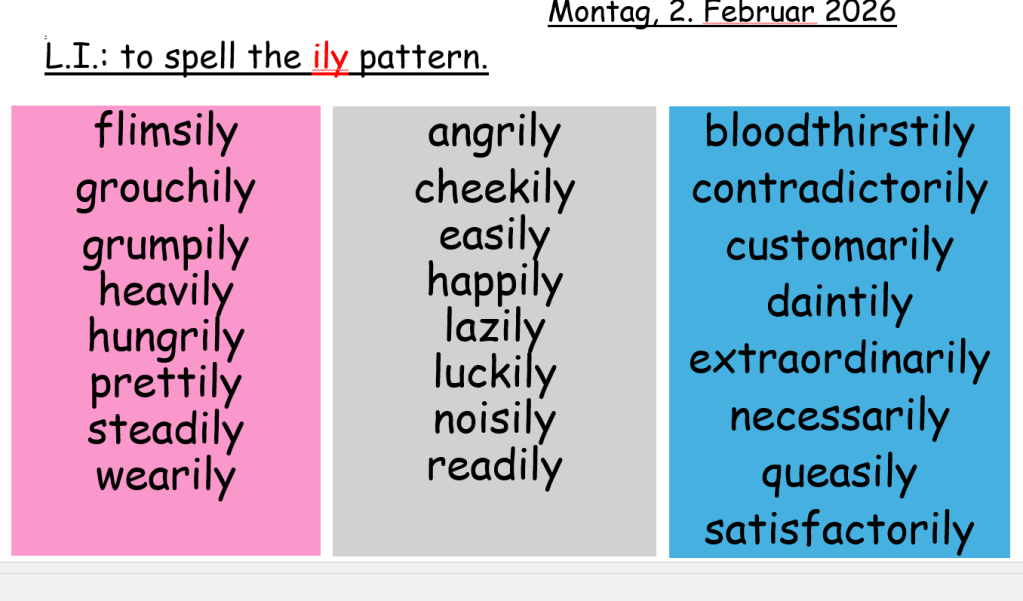 Montag, 2. Februar 2026

L.I.: to spell the ily pattern.

flimsily
grouchily
grumpily
heavily
hungrily
prettily
steadily
wearily

angrily
cheekily
easily
happily
lazily
luckily
noisily
readily

bloodthirstily
contradictorily
customarily
daintily
extraordinarily
necessarily
queasily
satisfactorily